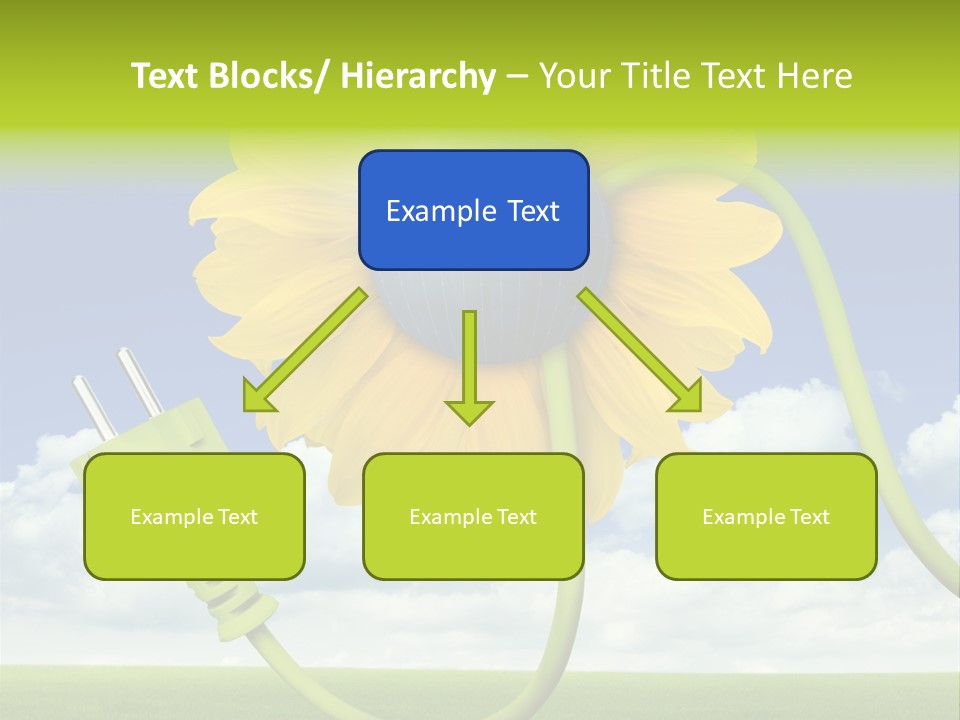 Text Blocks/ Hierarchy – Your Title Text Here

Example Text

Example Text

Example Text

Example Text